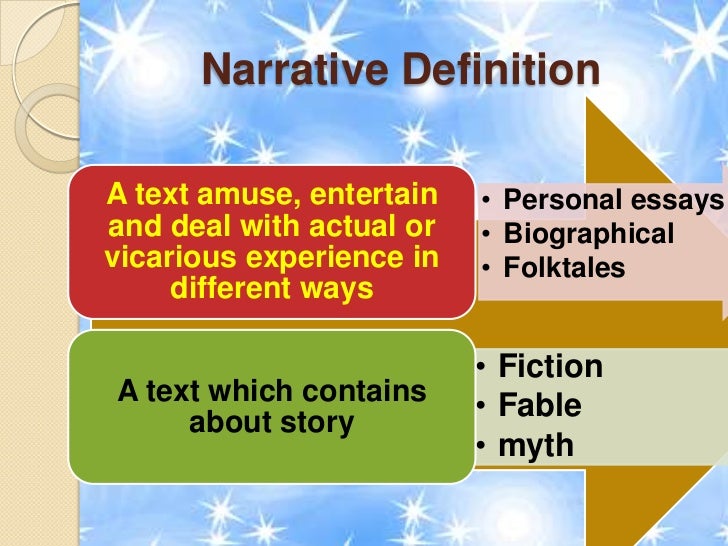 Narrative Definition

A text amuse, entertain and deal with actual or vicarious experience in different ways

• Personal essays
• Biographical
• Folktales

A text which contains about story

• Fiction
• Fable
• myth